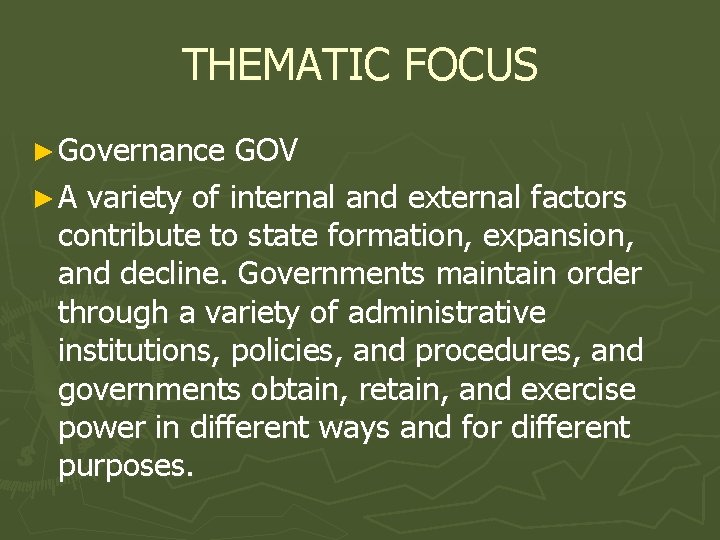 THEMATIC FOCUS

► Governance GOV

► A variety of internal and external factors contribute to state formation, expansion, and decline. Governments maintain order through a variety of administrative institutions, policies, and procedures, and governments obtain, retain, and exercise power in different ways and for different purposes.